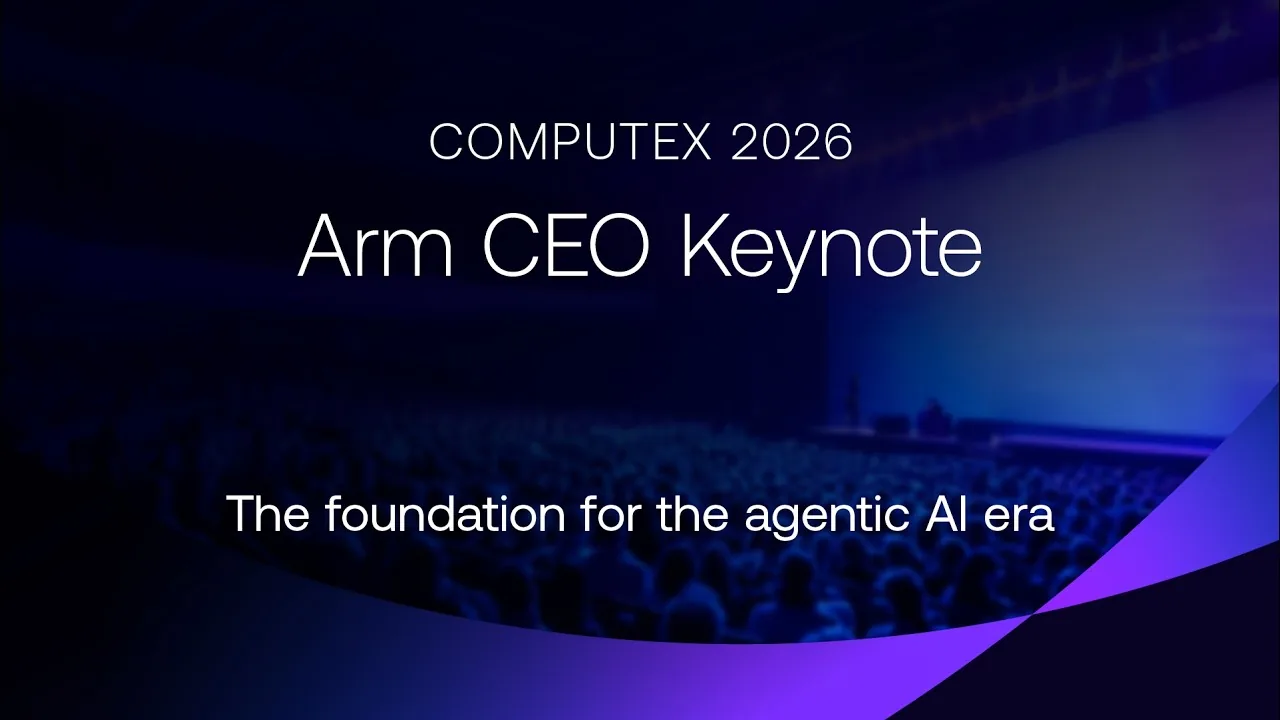 COMPUTEX 2026

Arm CEO Keynote

The foundation for the agentic AI era